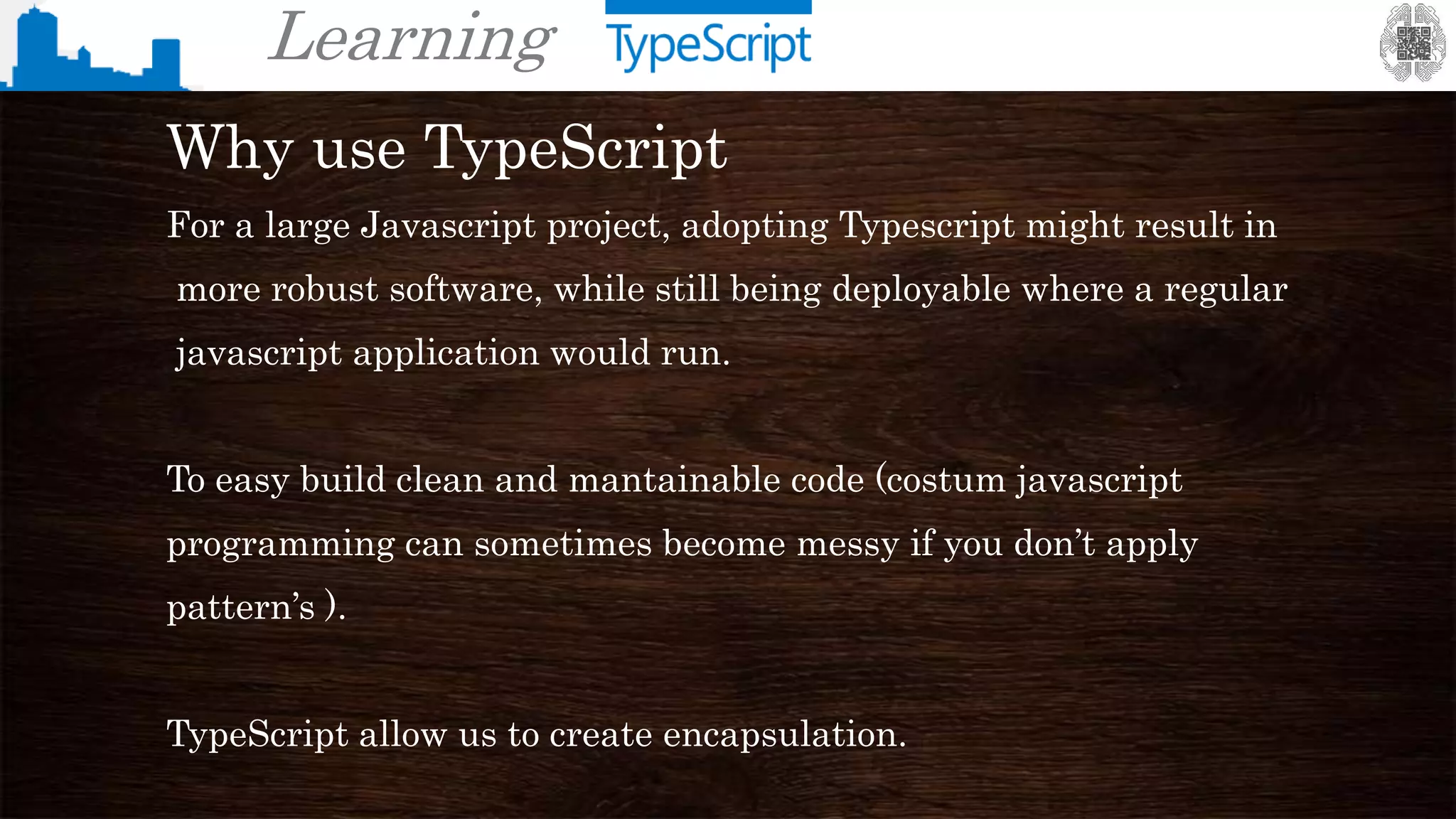 Learning TypeScript

Why use TypeScript

For a large Javascript project, adopting Typescript might result in more robust software, while still being deployable where a regular javascript application would run.

To easy build clean and mantainable code (costum javascript programming can sometimes become messy if you don't apply pattern's ).

TypeScript allow us to create encapsulation.